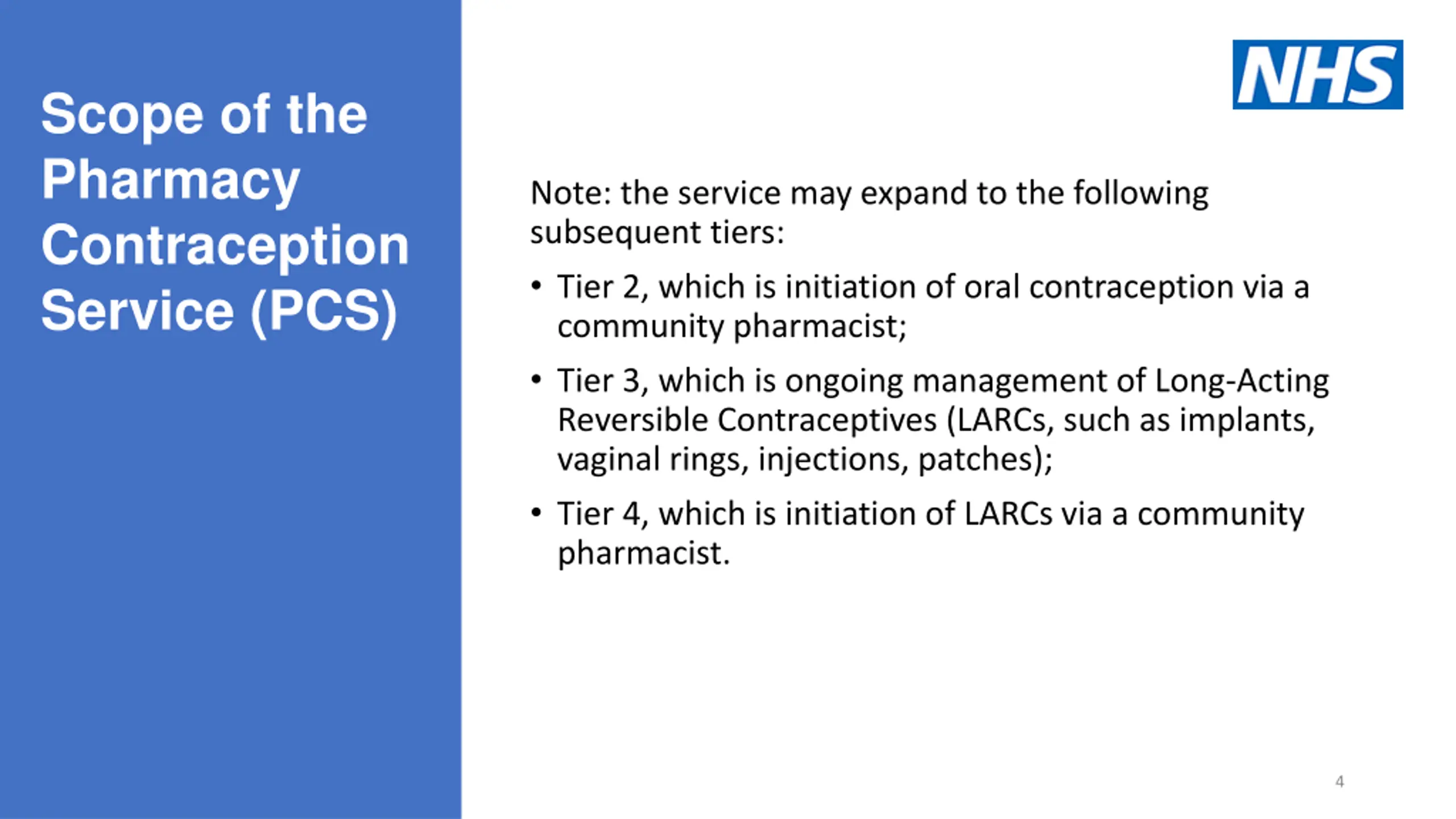 Scope of the Pharmacy Contraception Service (PCS)

NHS

Note: the service may expand to the following subsequent tiers:

• Tier 2, which is initiation of oral contraception via a community pharmacist;
• Tier 3, which is ongoing management of Long-Acting Reversible Contraceptives (LARCs, such as implants, vaginal rings, injections, patches);
• Tier 4, which is initiation of LARCs via a community pharmacist.

4